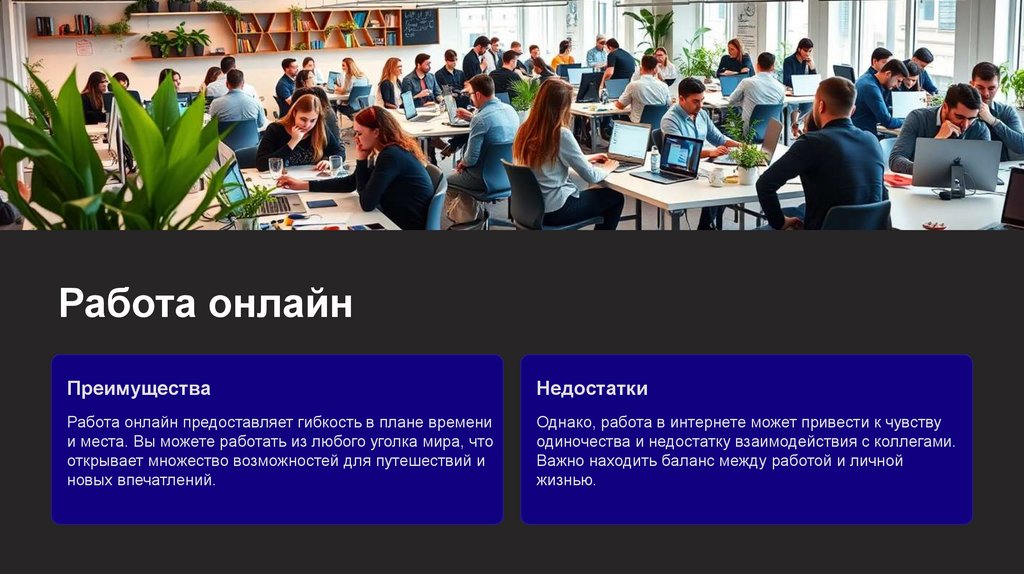 Работа онлайн

Преимущества

Работа онлайн предоставляет гибкость в плане времени и места. Вы можете работать из любого уголка мира, что открывает множество возможностей для путешествий и новых впечатлений.

Недостатки

Однако, работа в интернете может привести к чувству одиночества и недостатку взаимодействия с коллегами. Важно находить баланс между работой и личной жизнью.